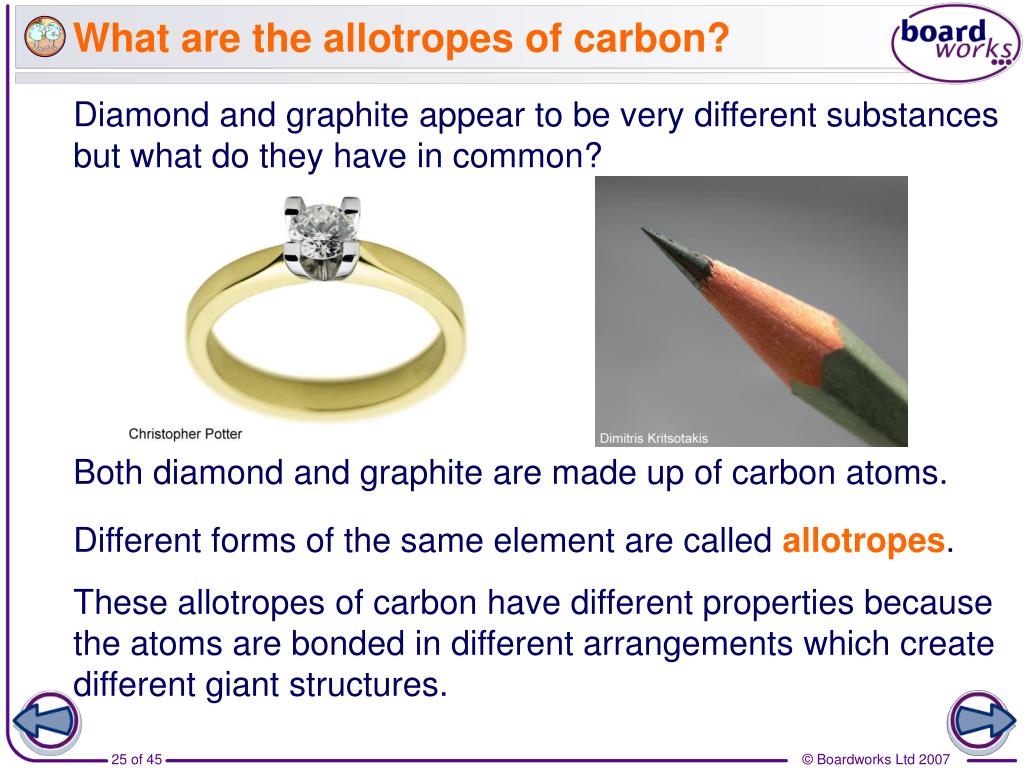 What are the allotropes of carbon?

board works

Diamond and graphite appear to be very different substances but what do they have in common?

Christopher Potter

Dimitris Kritsotakis

Both diamond and graphite are made up of carbon atoms.

Different forms of the same element are called allotropes.

These allotropes of carbon have different properties because the atoms are bonded in different arrangements which create different giant structures.

25 of 45

© Boardworks Ltd 2007